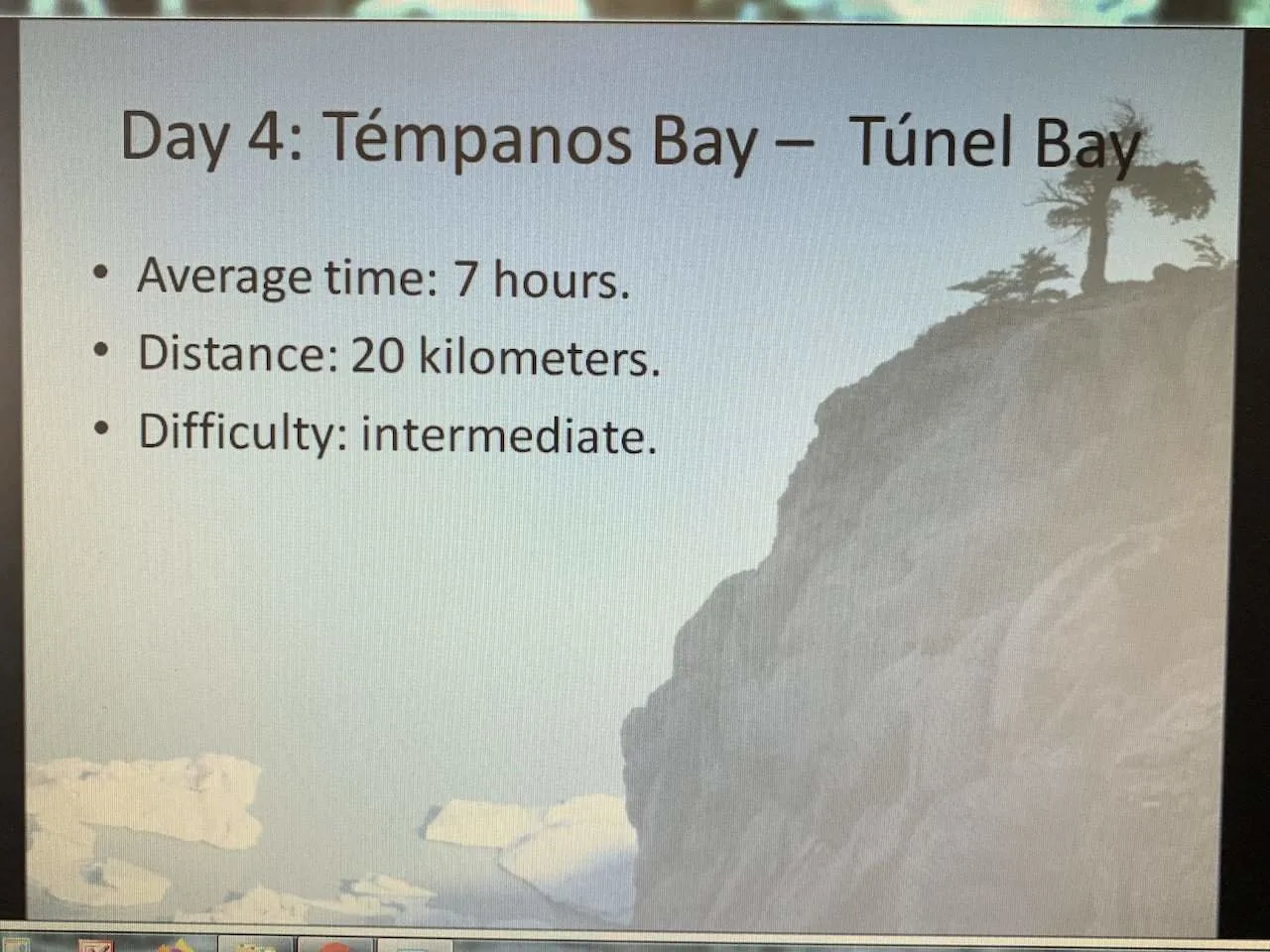 Day 4: Témpanos Bay – Túnel Bay

• Average time: 7 hours.
• Distance: 20 kilometers.
• Difficulty: intermediate.